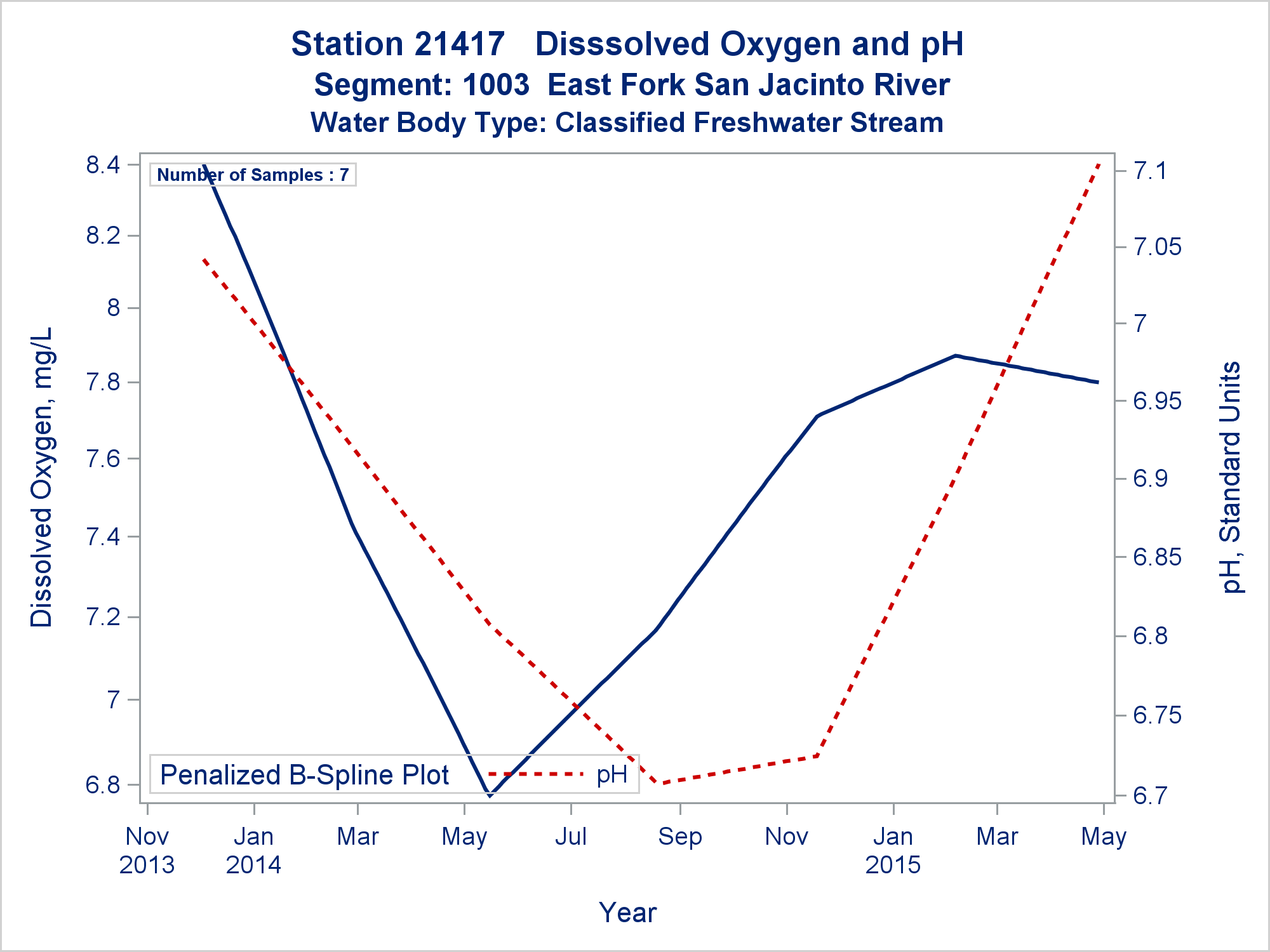 Station 21417   Disssolved Oxygen and pH
Segment: 1003  East Fork San Jacinto River
Water Body Type: Classified Freshwater Stream

Number of Samples : 7

Dissolved Oxygen, mg/L

8.4
8.2
8
7.8
7.6
7.4
7.2
7
6.8

pH, Standard Units

7.1
7.05
7
6.95
6.9
6.85
6.8
6.75
6.7

Penalized B-Spline Plot
pH

Nov 2013
Jan 2014
Mar
May
Jul
Sep
Nov
Jan 2015
Mar
May

Year